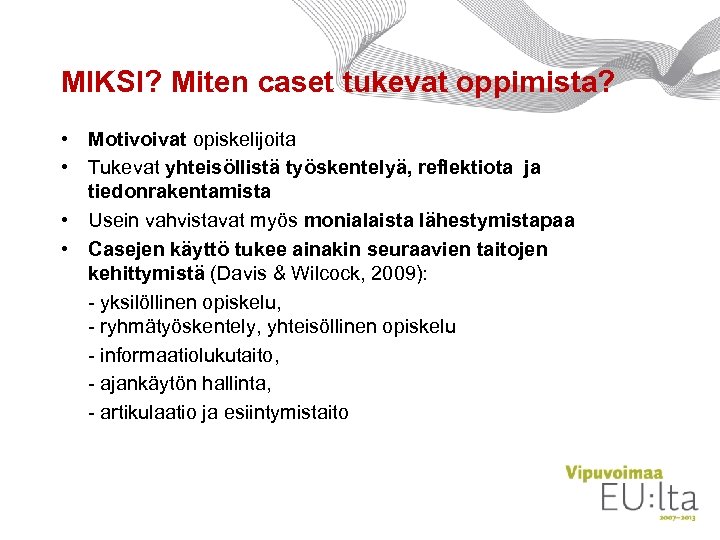 MIKSI? Miten caset tukevat oppimista?

• Motivoivat opiskelijoita
• Tukevat yhteisöllistä työskentelyä, reflektiota ja tiedonrakentamista
• Usein vahvistavat myös monialaista lähestymistapaa
• Casejen käyttö tukee ainakin seuraavien taitojen kehittymistä (Davis & Wilcock, 2009):
- yksilöllinen opiskelu,
- ryhmätyöskentely, yhteisöllinen opiskelu
- informaatiolukutaito,
- ajankäytön hallinta,
- artikulaatio ja esiintymistaito

Vipuvoimaa
EU:lta
2007–2013